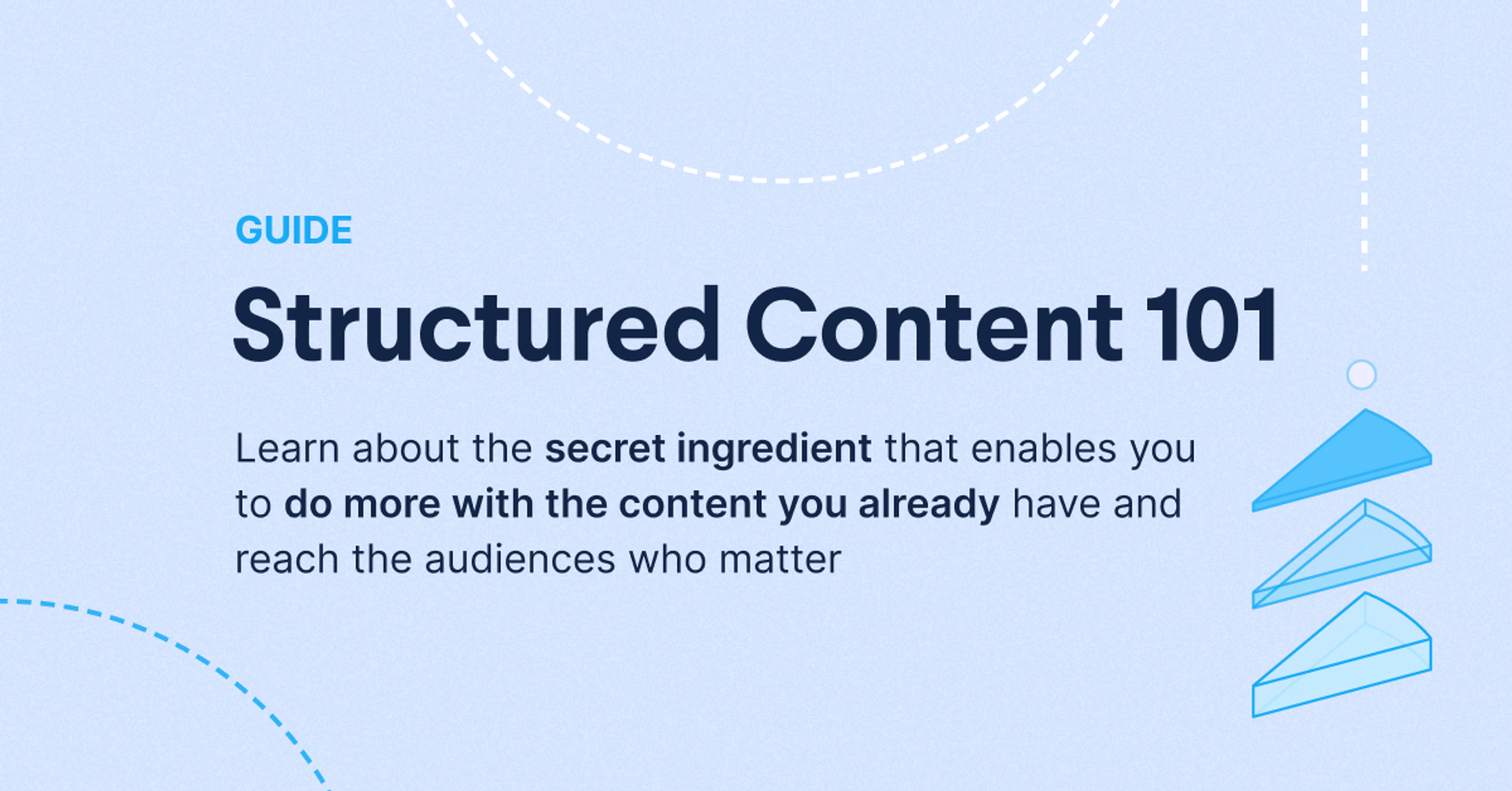 GUIDE

Structured Content 101

Learn about the secret ingredient that enables you to do more with the content you already have and reach the audiences who matter